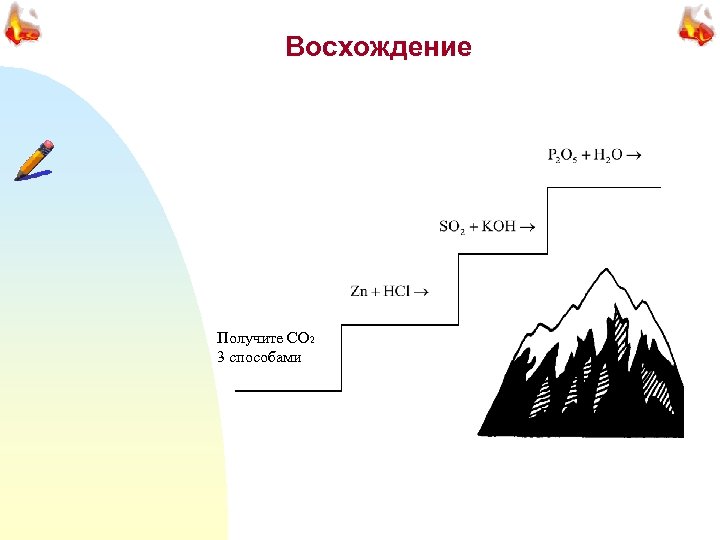 Восхождение

$P_2O_5 + H_2O \rightarrow$

$SO_2 + KOH \rightarrow$

$Zn + HCl \rightarrow$

Получите $CO_2$
3 способами